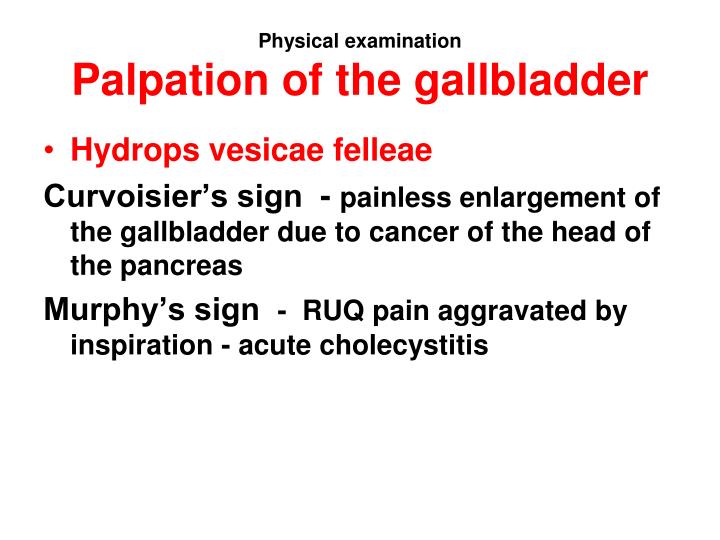 Physical examination
Palpation of the gallbladder

• Hydrops vesicae felleae

Curvoisier’s sign - painless enlargement of the gallbladder due to cancer of the head of the pancreas

Murphy’s sign - RUQ pain aggravated by inspiration - acute cholecystitis